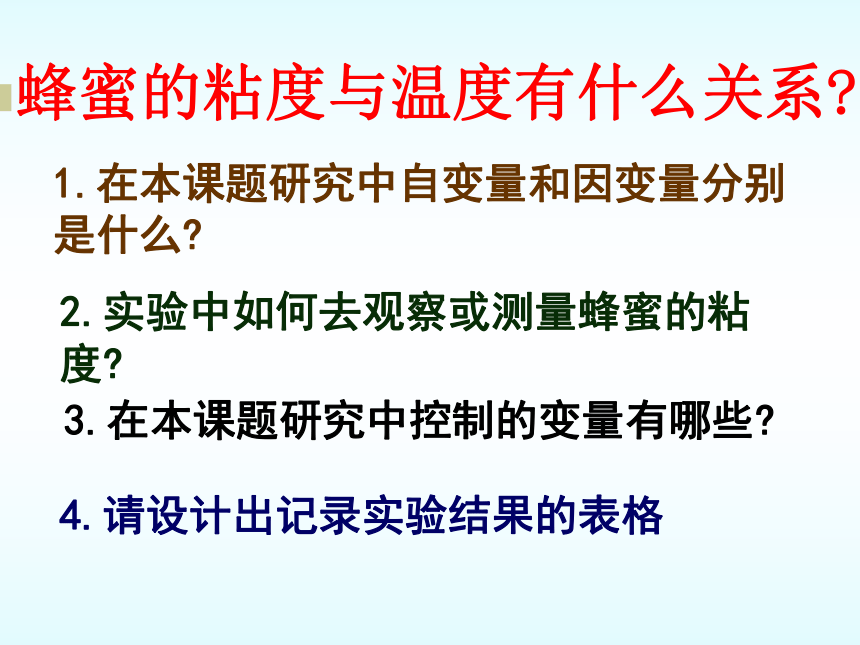 蜂蜜的粘度与温度有什么关系?

1. 在本课题研究中自变量和因变量分别是什么?

2. 实验中如何去观察或测量蜂蜜的粘度?

3. 在本课题研究中控制的变量有哪些?

4. 请设计出记录实验结果的表格